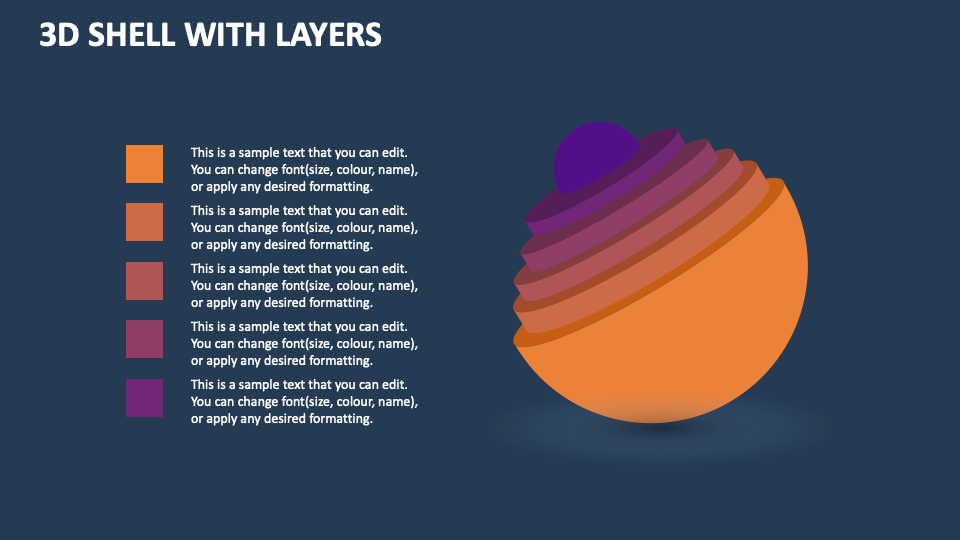 3D SHELL WITH LAYERS

This is a sample text that you can edit. You can change font(size, colour, name), or apply any desired formatting.

This is a sample text that you can edit. You can change font(size, colour, name), or apply any desired formatting.

This is a sample text that you can edit. You can change font(size, colour, name), or apply any desired formatting.

This is a sample text that you can edit. You can change font(size, colour, name), or apply any desired formatting.

This is a sample text that you can edit. You can change font(size, colour, name), or apply any desired formatting.